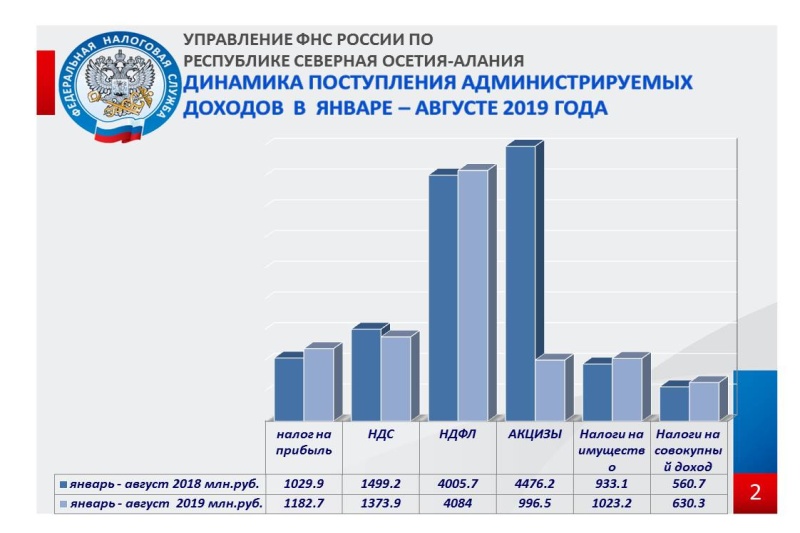 ФЕДЕРАЛЬНАЯ НАЛОГОВАЯ СЛУЖБА

УПРАВЛЕНИЕ ФНС РОССИИ ПО РЕСПУБЛИКЕ СЕВЕРНАЯ ОСЕТИЯ-АЛАНИЯ

ДИНАМИКА ПОСТУПЛЕНИЯ АДМИНИСТРИРУЕМЫХ ДОХОДОВ В ЯНВАРЕ – АВГУСТЕ 2019 ГОДА

| | налог на прибыль | НДС | НДФЛ | АКЦИЗЫ | Налоги на имущество | Налоги на совокупный доход |
|---|---|---|---|---|---|---|
| январь - август 2018 млн.руб. | 1029.9 | 1499.2 | 4005.7 | 4476.2 | 933.1 | 560.7 |
| январь - август 2019 млн.руб. | 1182.7 | 1373.9 | 4084 | 996.5 | 1023.2 | 630.3 |

2